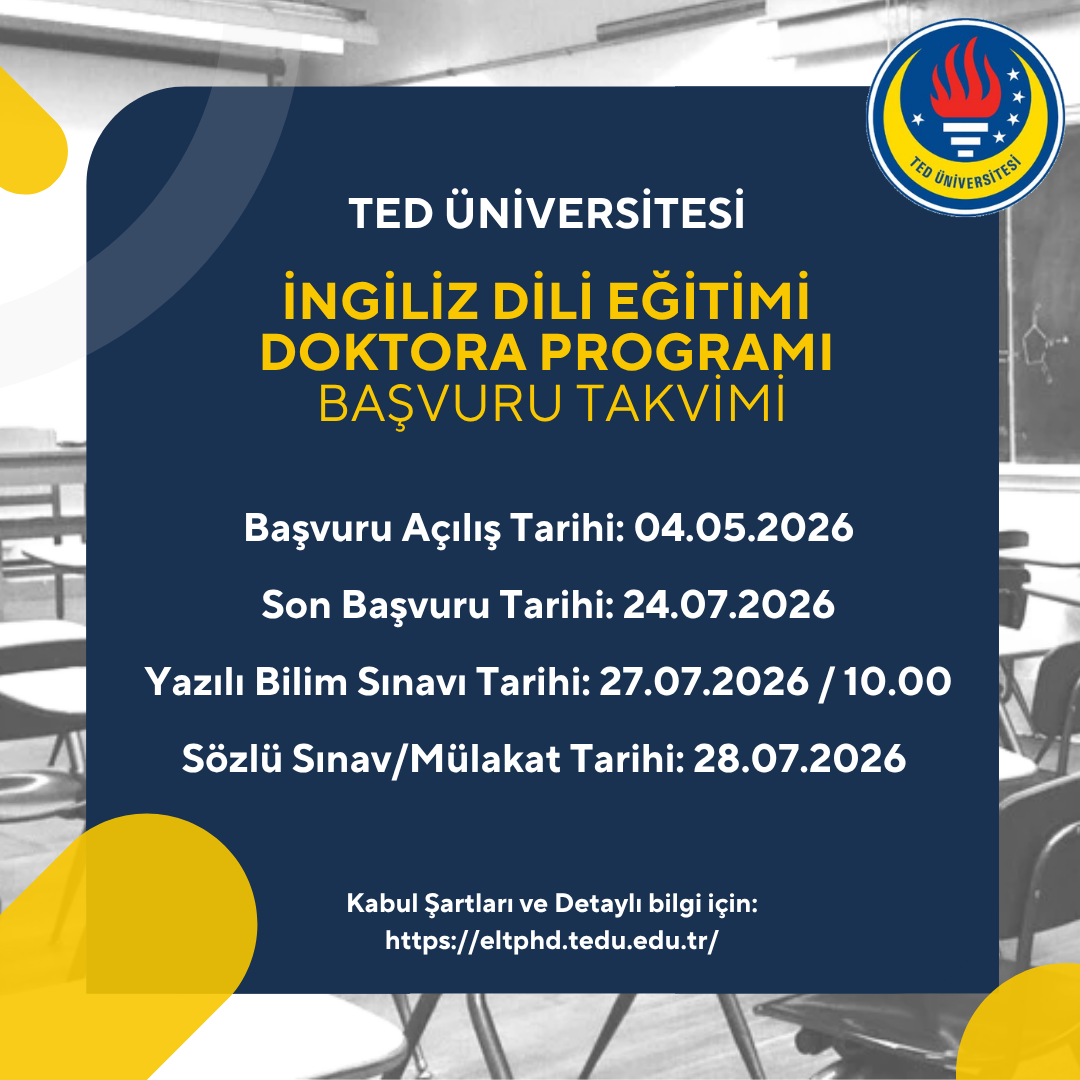 TED ÜNİVERSİTESİ

TED ÜNİVERSİTESİ

İNGİLİZ DİLİ EĞİTİMİ DOKTORA PROGRAMI BAŞVURU TAKVİMİ

Başvuru Açılış Tarihi: 04.05.2026

Son Başvuru Tarihi: 24.07.2026

Yazılı Bilim Sınavı Tarihi: 27.07.2026 / 10.00

Sözlü Sınav/Mülakat Tarihi: 28.07.2026

Kabul Şartları ve Detaylı bilgi için: https://eltphd.tedu.edu.tr/